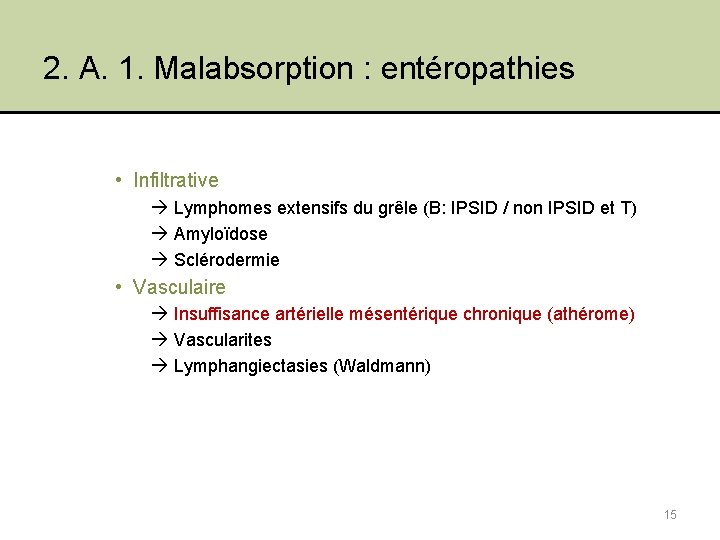 2. A. 1. Malabsorption : entéropathies

• Infiltrative
→ Lymphomes extensifs du grêle (B: IPSID / non IPSID et T)
→ Amyloïdose
→ Sclérodermie
• Vasculaire
→ Insuffisance artérielle mésentérique chronique (athérome)
→ Vascularites
→ Lymphangiectasies (Waldmann)

15